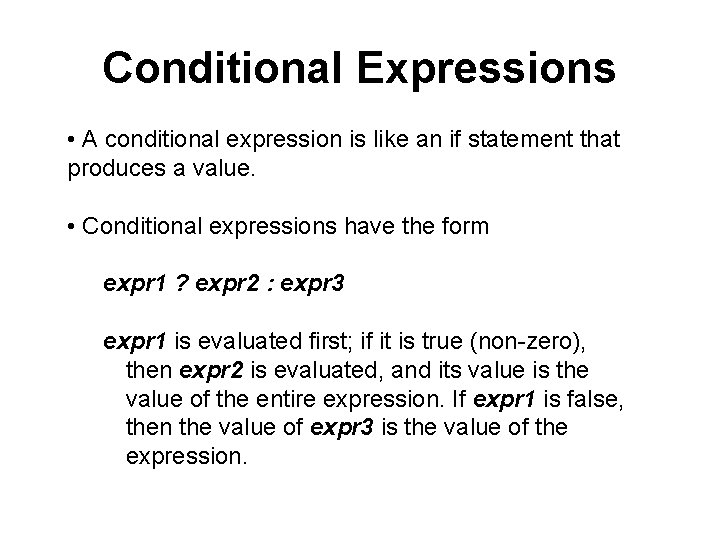 Conditional Expressions

• A conditional expression is like an if statement that produces a value.

• Conditional expressions have the form

expr1 ? expr2 : expr3

expr1 is evaluated first; if it is true (non-zero), then expr2 is evaluated, and its value is the value of the entire expression. If expr1 is false, then the value of expr3 is the value of the expression.